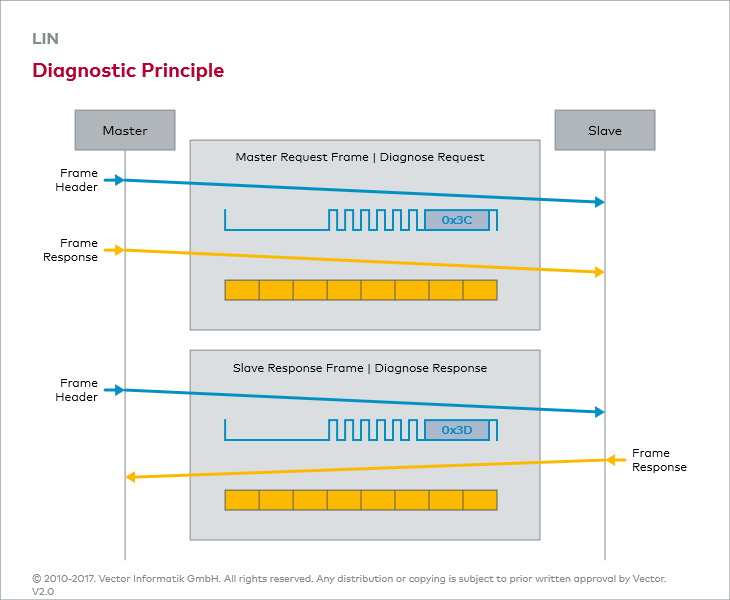 LIN

Diagnostic Principle

Master

Slave

Master Request Frame | Diagnose Request

Frame Header

0x3C

Frame Response

Slave Response Frame | Diagnose Response

Frame Header

0x3D

Frame Response

© 2010-2017. Vector Informatik GmbH. All rights reserved. Any distribution or copying is subject to prior written approval by Vector. V2.0